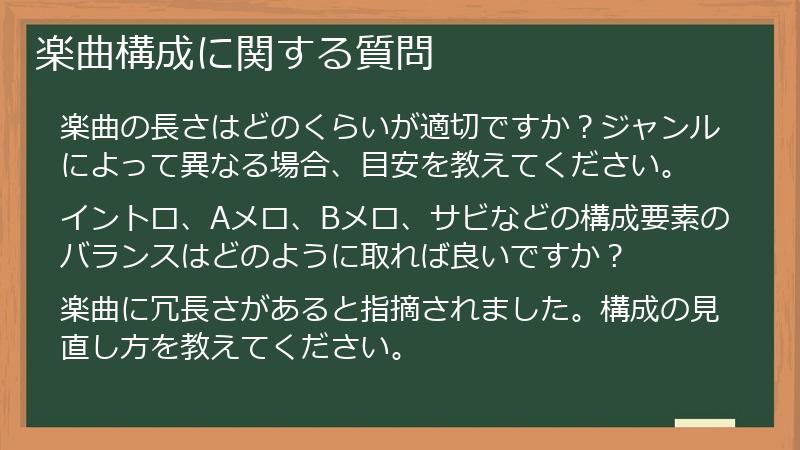 楽曲構成に関する質問

楽曲の長さはどのくらいが適切ですか？ジャンルによって異なる場合、目安を教えてください。

イントロ、Aメロ、Bメロ、サビなどの構成要素のバランスはどのように取れば良いですか？

楽曲に冗長さがあると指摘されました。構成の見直し方を教えてください。